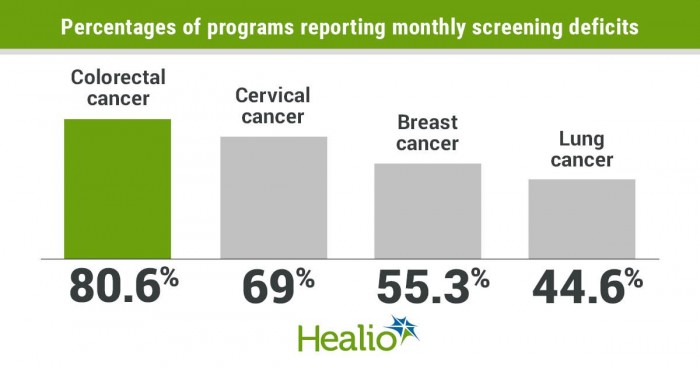 Percentages of programs reporting monthly screening deficits

Colorectal cancer

Cervical cancer

Breast cancer

Lung cancer

80.6%

69%

55.3%

44.6%

Healio